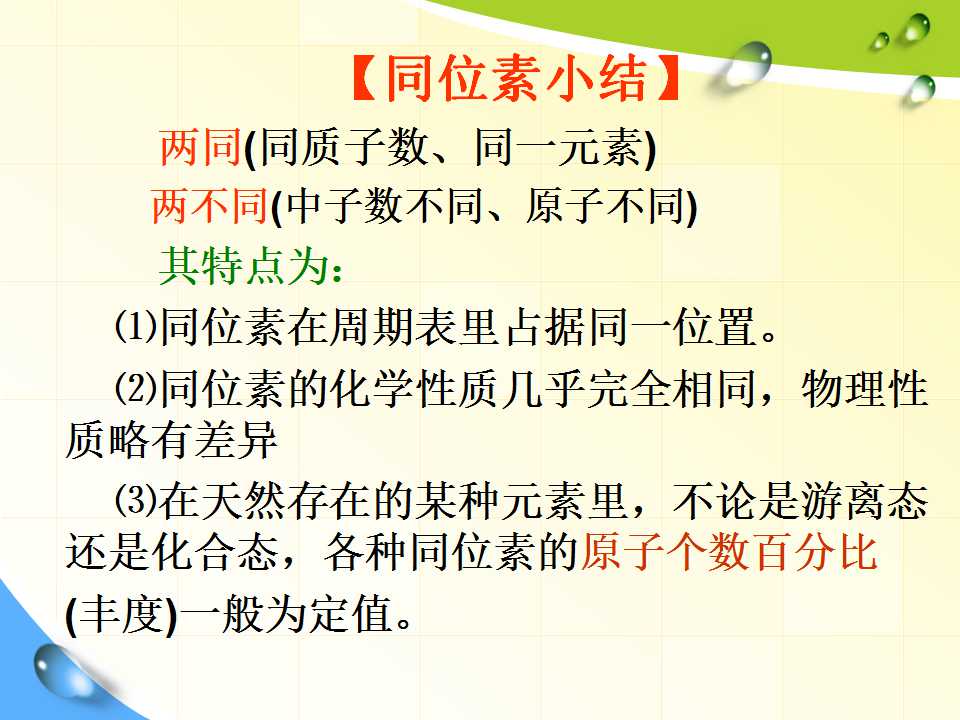 【同位素小结】

两同(同质子数、同一元素)

两不同(中子数不同、原子不同)

其特点为:

⑴同位素在周期表里占据同一位置。

⑵同位素的化学性质几乎完全相同，物理性质略有差异

⑶在天然存在的某种元素里，不论是游离态还是化合态，各种同位素的原子个数百分比(丰度)一般为定值。